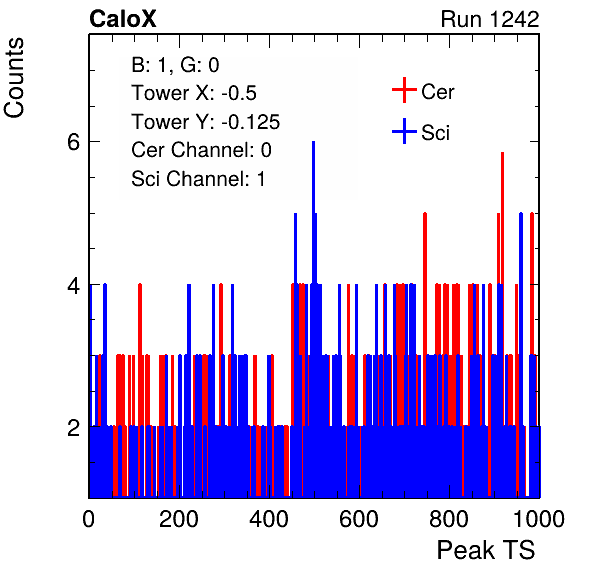 CaloX

Run 1242

Counts

B: 1, G: 0
Tower X: -0.5
Tower Y: -0.125
Cer Channel: 0
Sci Channel: 1

Cer
Sci

6
4
2

0
200
400
600
800
1000

Peak TS